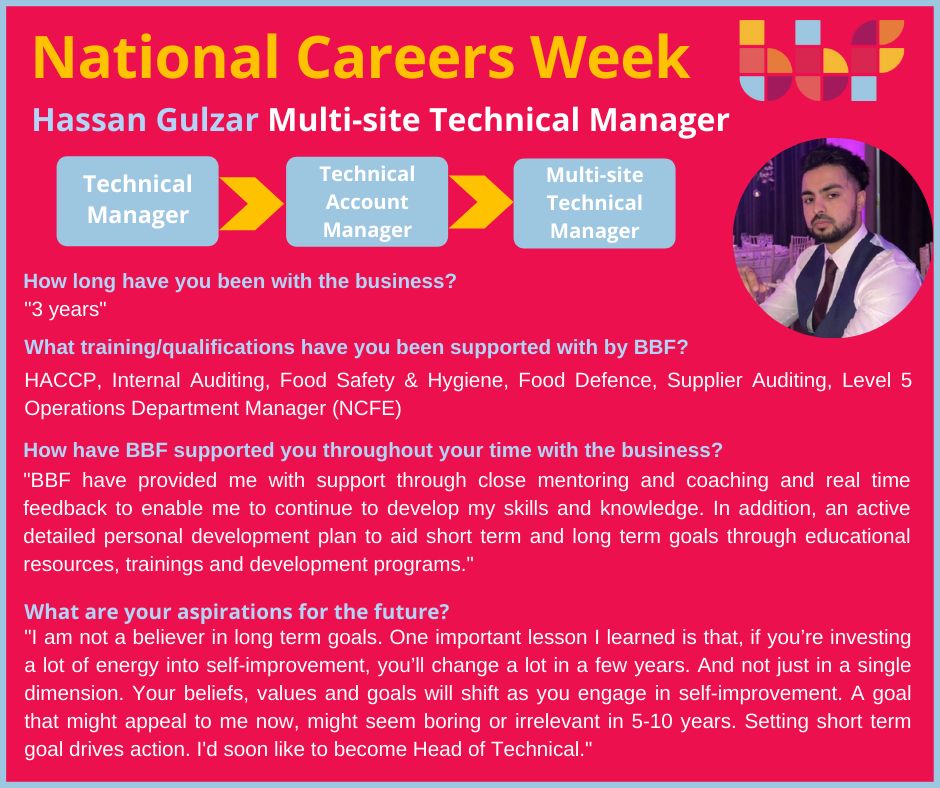 National Careers Week

Hassan Gulzar Multi-site Technical Manager

Technical Manager

Technical Account Manager

Multi-site Technical Manager

How long have you been with the business?
"3 years"

What training/qualifications have you been supported with by BBF?
HACCP, Internal Auditing, Food Safety & Hygiene, Food Defence, Supplier Auditing, Level 5 Operations Department Manager (NCFE)

How have BBF supported you throughout your time with the business?
"BBF have provided me with support through close mentoring and coaching and real time feedback to enable me to continue to develop my skills and knowledge. In addition, an active detailed personal development plan to aid short term and long term goals through educational resources, trainings and development programs."

What are your aspirations for the future?
"I am not a believer in long term goals. One important lesson I learned is that, if you're investing a lot of energy into self-improvement, you'll change a lot in a few years. And not just in a single dimension. Your beliefs, values and goals will shift as you engage in self-improvement. A goal that might appeal to me now, might seem boring or irrelevant in 5-10 years. Setting short term goal drives action. I'd soon like to become Head of Technical."